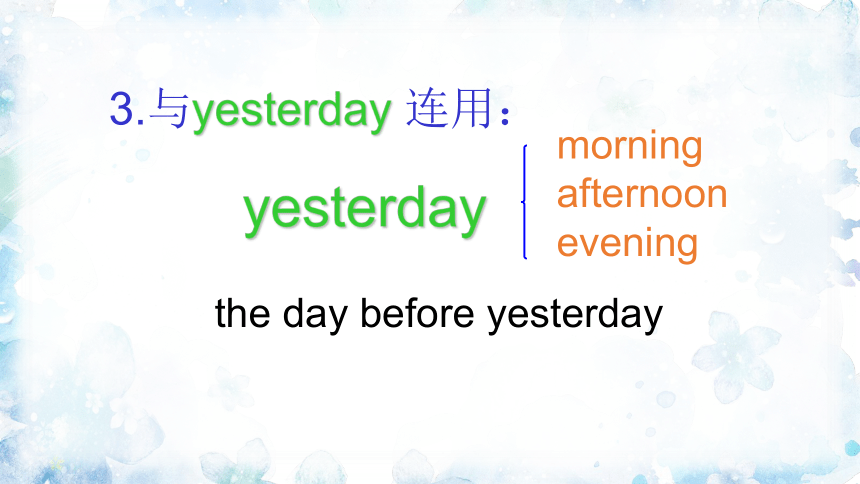 3.与yesterday 连用：

yesterday

morning
afternoon
evening

the day before yesterday